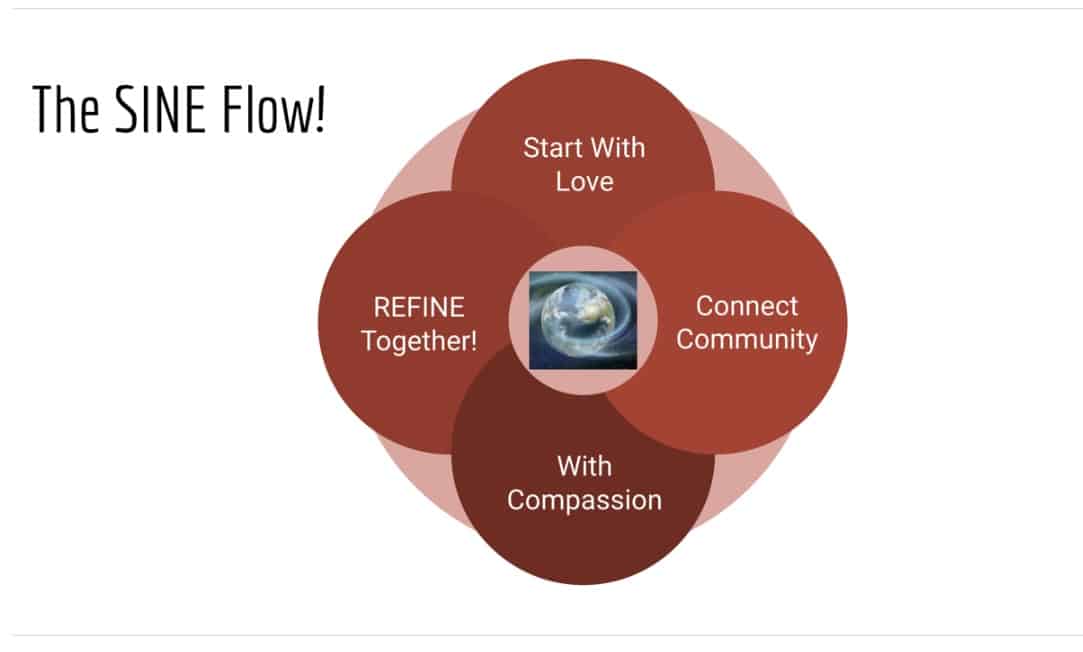 The SINE Flow!

Start With Love

Connect Community

With Compassion

REFINE Together!